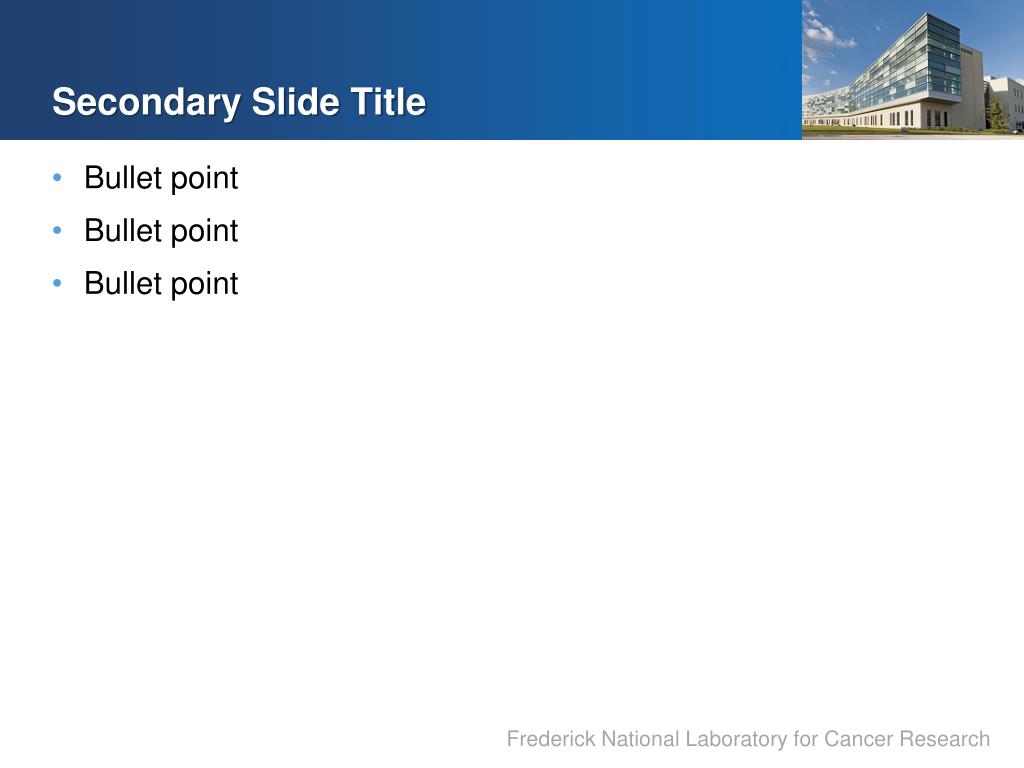 Secondary Slide Title

• Bullet point
• Bullet point
• Bullet point

Frederick National Laboratory for Cancer Research